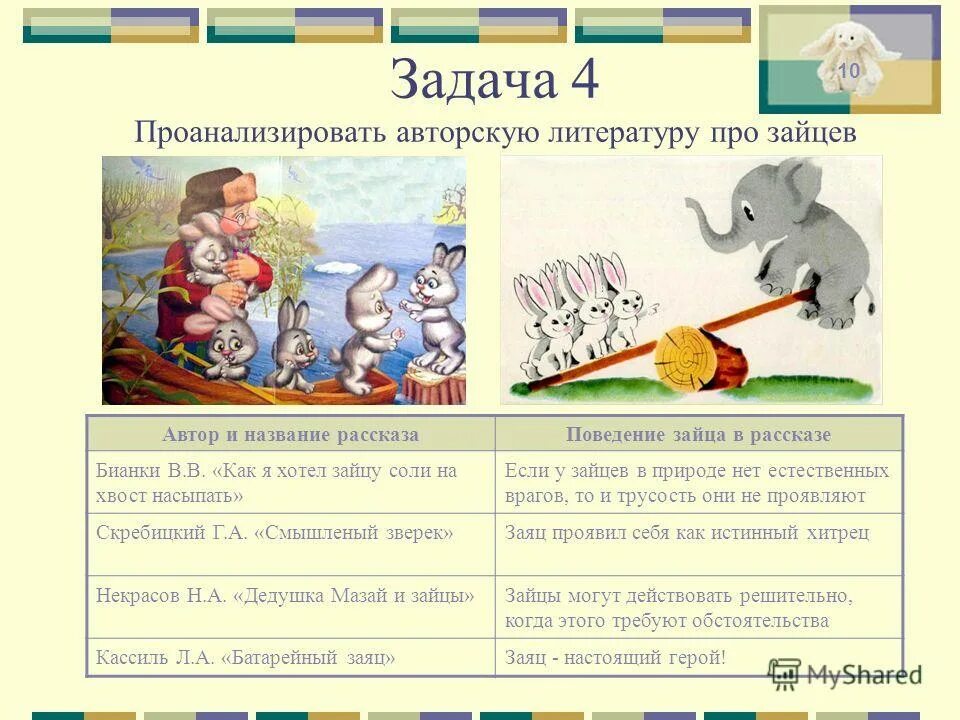 10

Задача 4

Проанализировать авторскую литературу про зайцев

| Автор и название рассказа | Поведение зайца в рассказе |
|---|---|
| Бианки В.В. «Как я хотел зайцу соли на хвост насыпать» | Если у зайцев в природе нет естественных врагов, то и трусость они не проявляют |
| Скребицкий Г.А. «Смышленый зверек» | Заяц проявил себя как истинный хитрец |
| Некрасов Н.А. «Дедушка Мазай и зайцы» | Зайцы могут действовать решительно, когда этого требуют обстоятельства |
| Кассиль Л.А. «Батарейный заяц» | Заяц - настоящий герой! |

MyShared